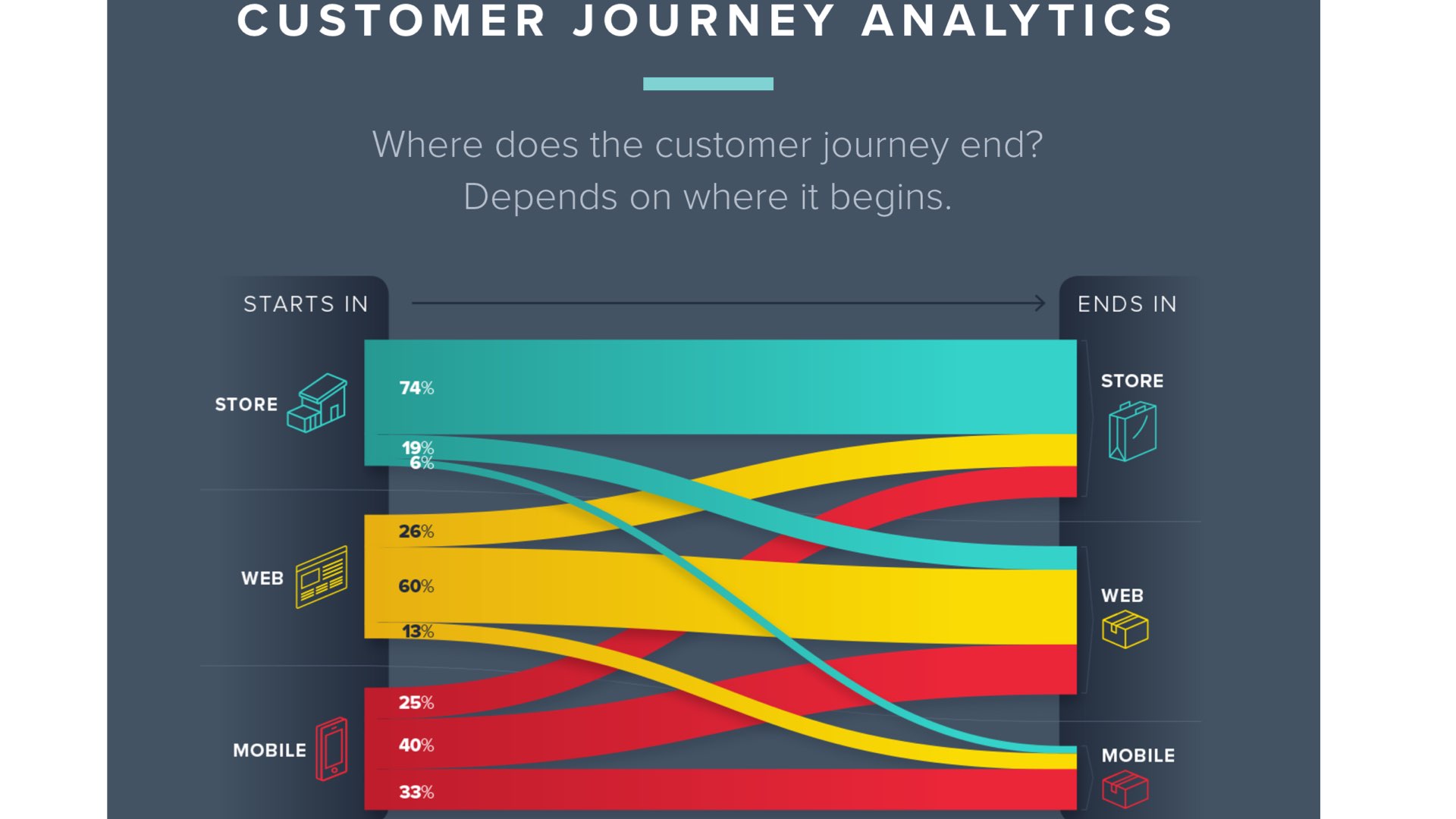 CUSTOMER JOURNEY ANALYTICS

Where does the customer journey end?
Depends on where it begins.

STARTS IN

ENDS IN

STORE

74%

19%

6%

WEB

26%

60%

13%

MOBILE

25%

40%

33%

STORE

WEB

MOBILE